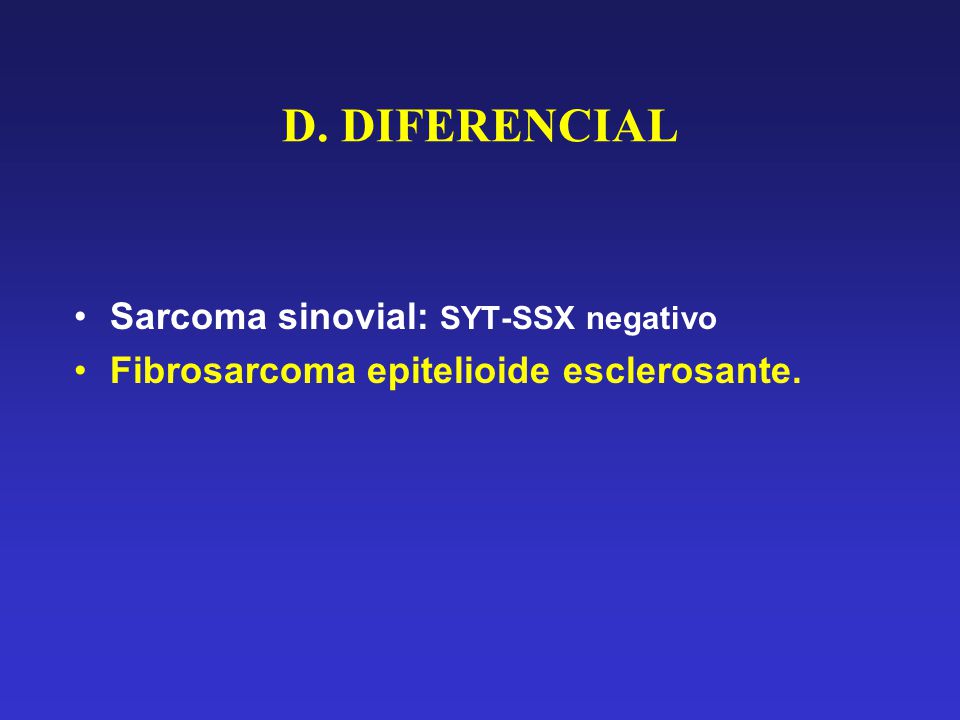 D. DIFERENCIAL

• Sarcoma sinovial: SYT-SSX negativo
• Fibrosarcoma epitelioide esclerosante.